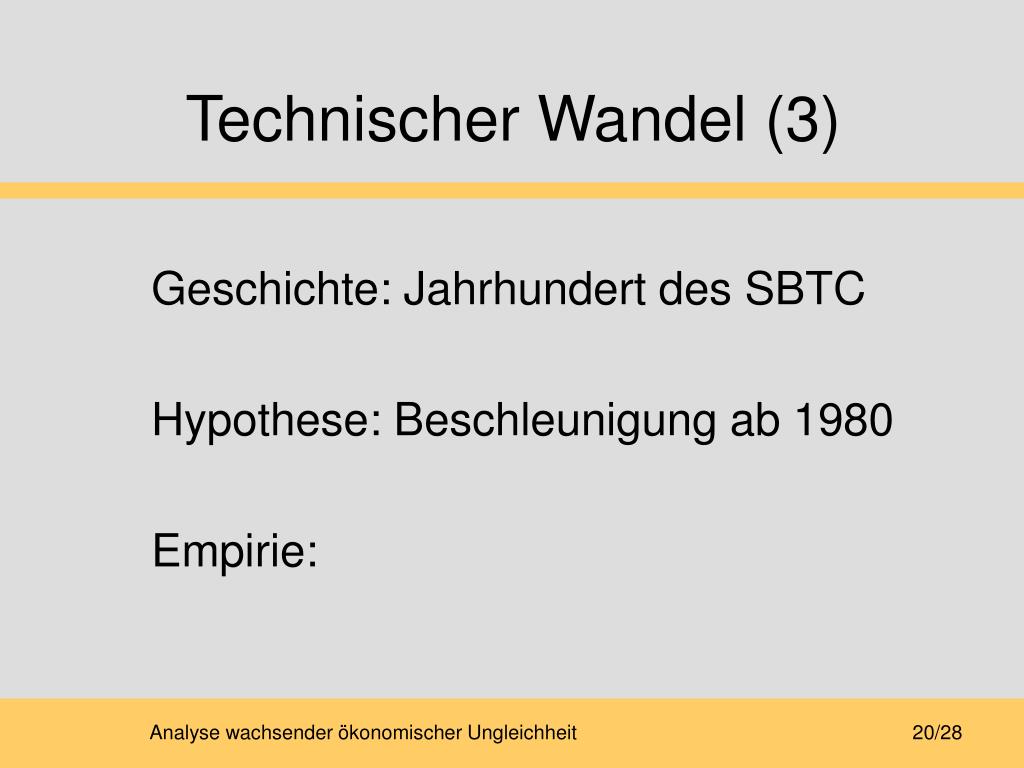 Technischer Wandel (3)

Geschichte: Jahrhundert des SBTC

Hypothese: Beschleunigung ab 1980

Empirie:

Analyse wachsender ökonomischer Ungleichheit

20/28